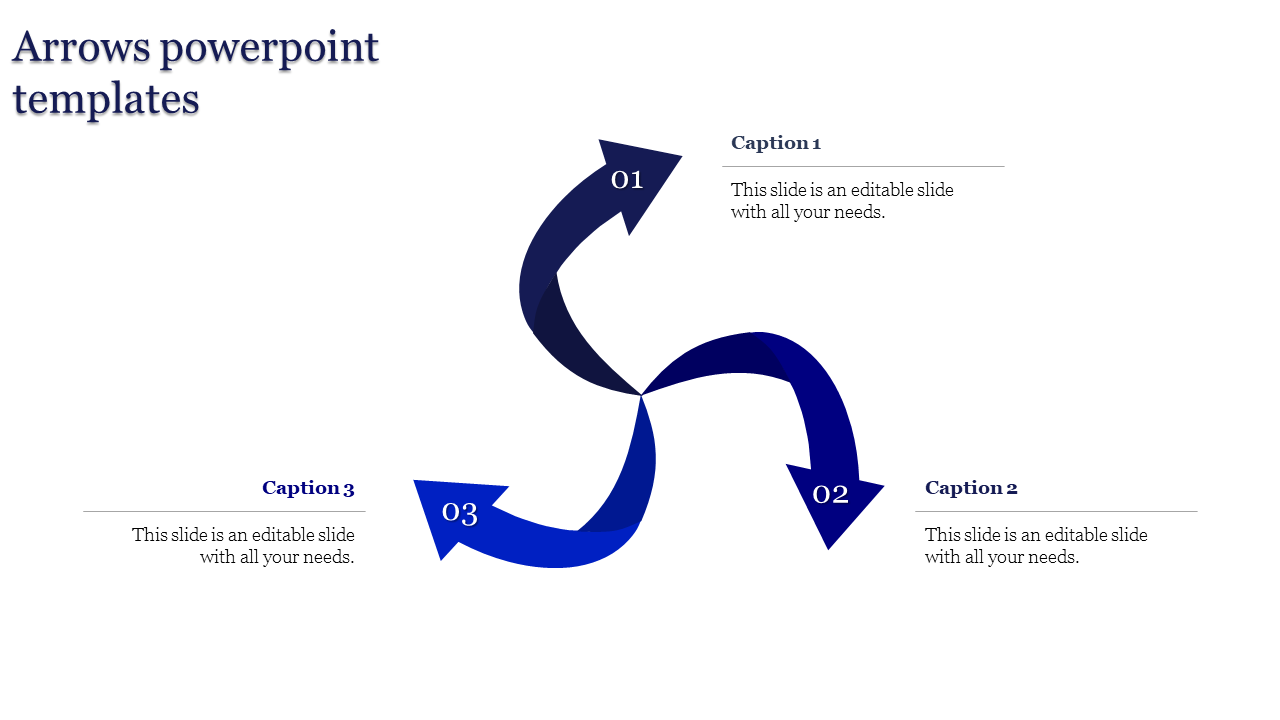 Arrows powerpoint templates

01

Caption 1

This slide is an editable slide with all your needs.

02

Caption 2

This slide is an editable slide with all your needs.

03

Caption 3

This slide is an editable slide with all your needs.